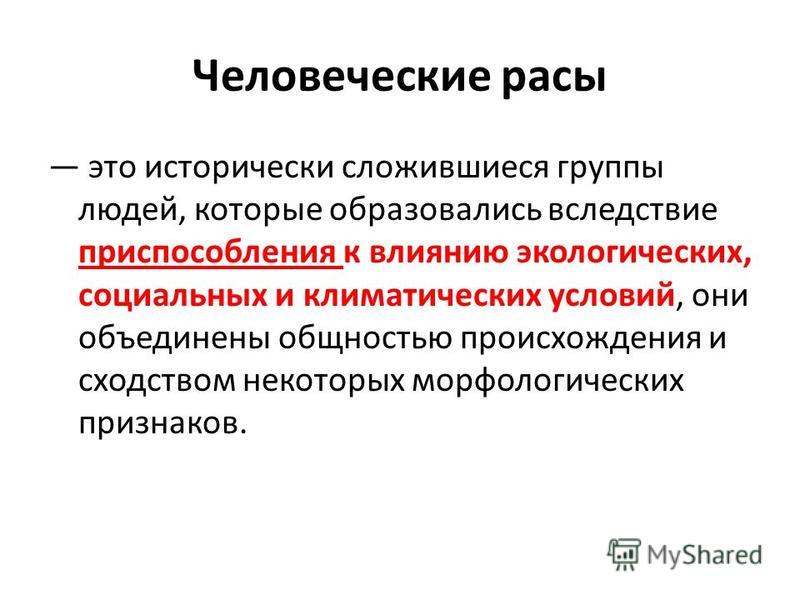 Человеческие расы

— это исторически сложившиеся группы людей, которые образовались вследствие приспособления к влиянию экологических, социальных и климатических условий, они объединены общностью происхождения и сходством некоторых морфологических признаков.

MyShared